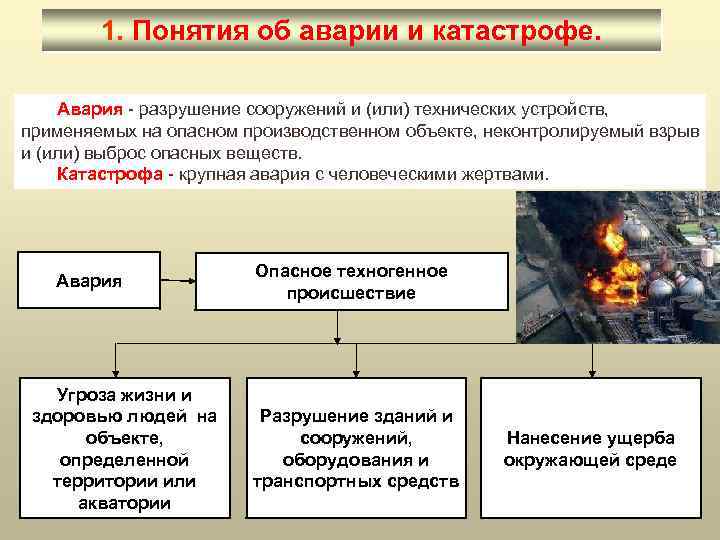 1. Понятия об аварии и катастрофе.

Авария - разрушение сооружений и (или) технических устройств, применяемых на опасном производственном объекте, неконтролируемый взрыв и (или) выброс опасных веществ.

Катастрофа - крупная авария с человеческими жертвами.

Авария

Опасное техногенное происшествие

Угроза жизни и здоровью людей на объекте, определенной территории или акватории

Разрушение зданий и сооружений, оборудования и транспортных средств

Нанесение ущерба окружающей среде